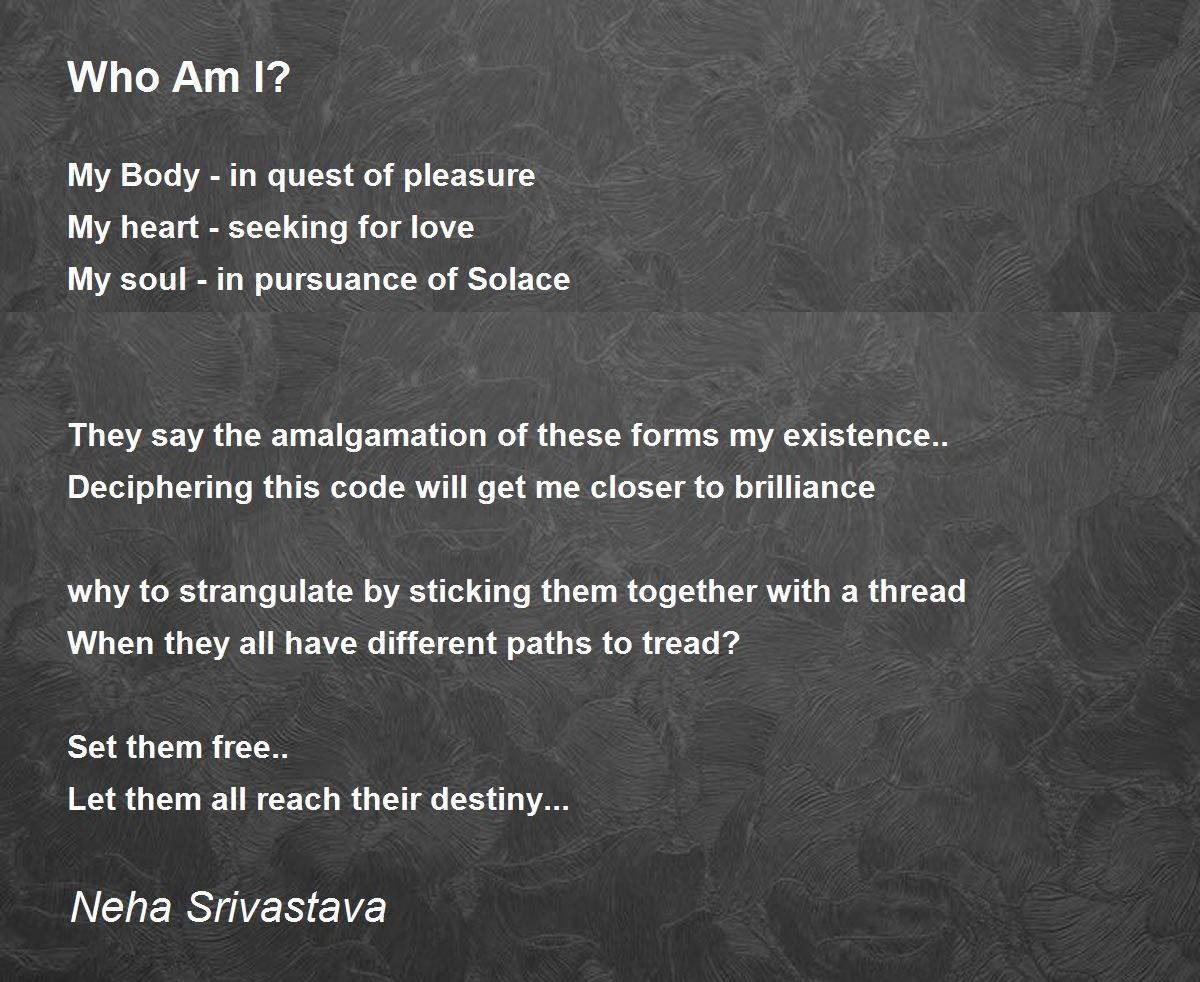 Who Am I?

My Body - in quest of pleasure
My heart - seeking for love
My soul - in pursuance of Solace

They say the amalgamation of these forms my existence..
Deciphering this code will get me closer to brilliance

why to strangulate by sticking them together with a thread
When they all have different paths to tread?

Set them free..
Let them all reach their destiny...

Neha Srivastava